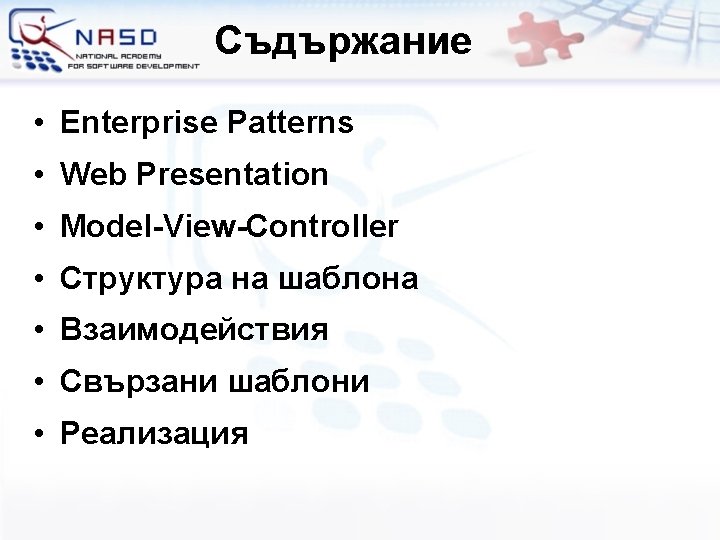 NASD
NATIONAL ACADEMY FOR SOFTWARE DEVELOPMENT

Съдържание

• Enterprise Patterns
• Web Presentation
• Model-View-Controller
• Структура на шаблона
• Взаимодействия
• Свързани шаблони
• Реализация